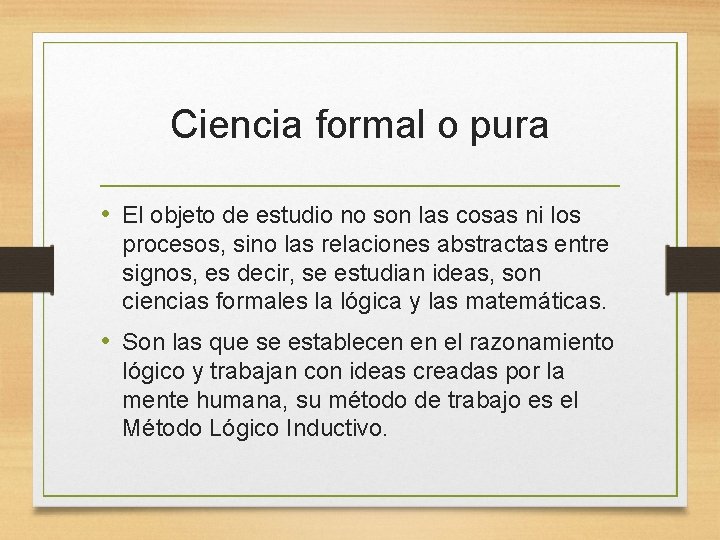 Ciencia formal o pura

• El objeto de estudio no son las cosas ni los procesos, sino las relaciones abstractas entre signos, es decir, se estudian ideas, son ciencias formales la lógica y las matemáticas.

• Son las que se establecen en el razonamiento lógico y trabajan con ideas creadas por la mente humana, su método de trabajo es el Método Lógico Inductivo.